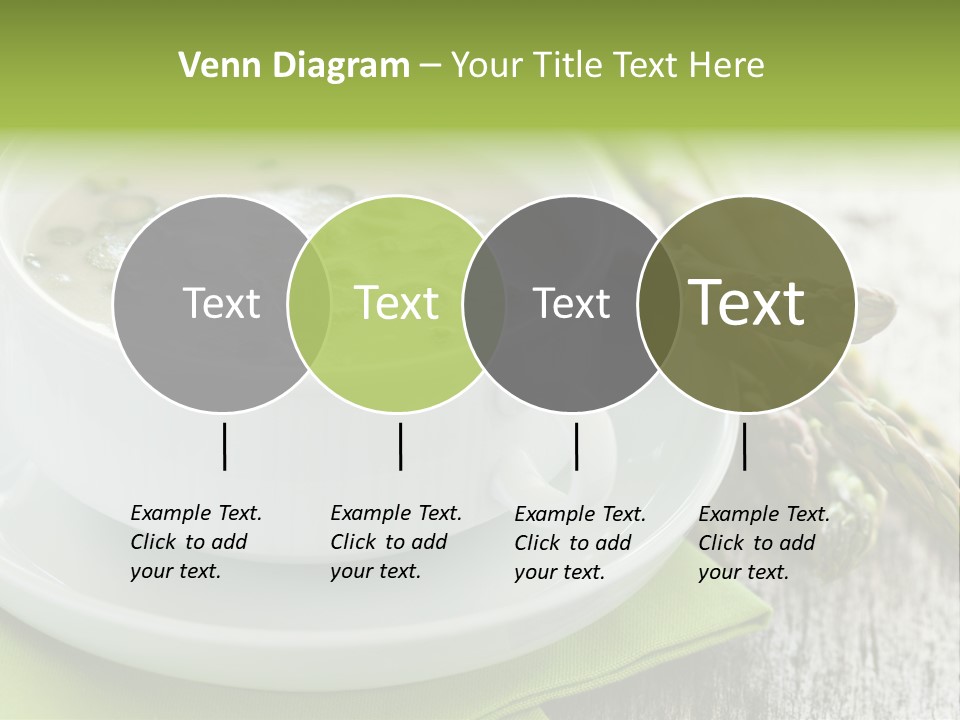 Venn Diagram – Your Title Text Here

Text

Text

Text

Text

Example Text. Click to add your text.

Example Text. Click to add your text.

Example Text. Click to add your text.

Example Text. Click to add your text.